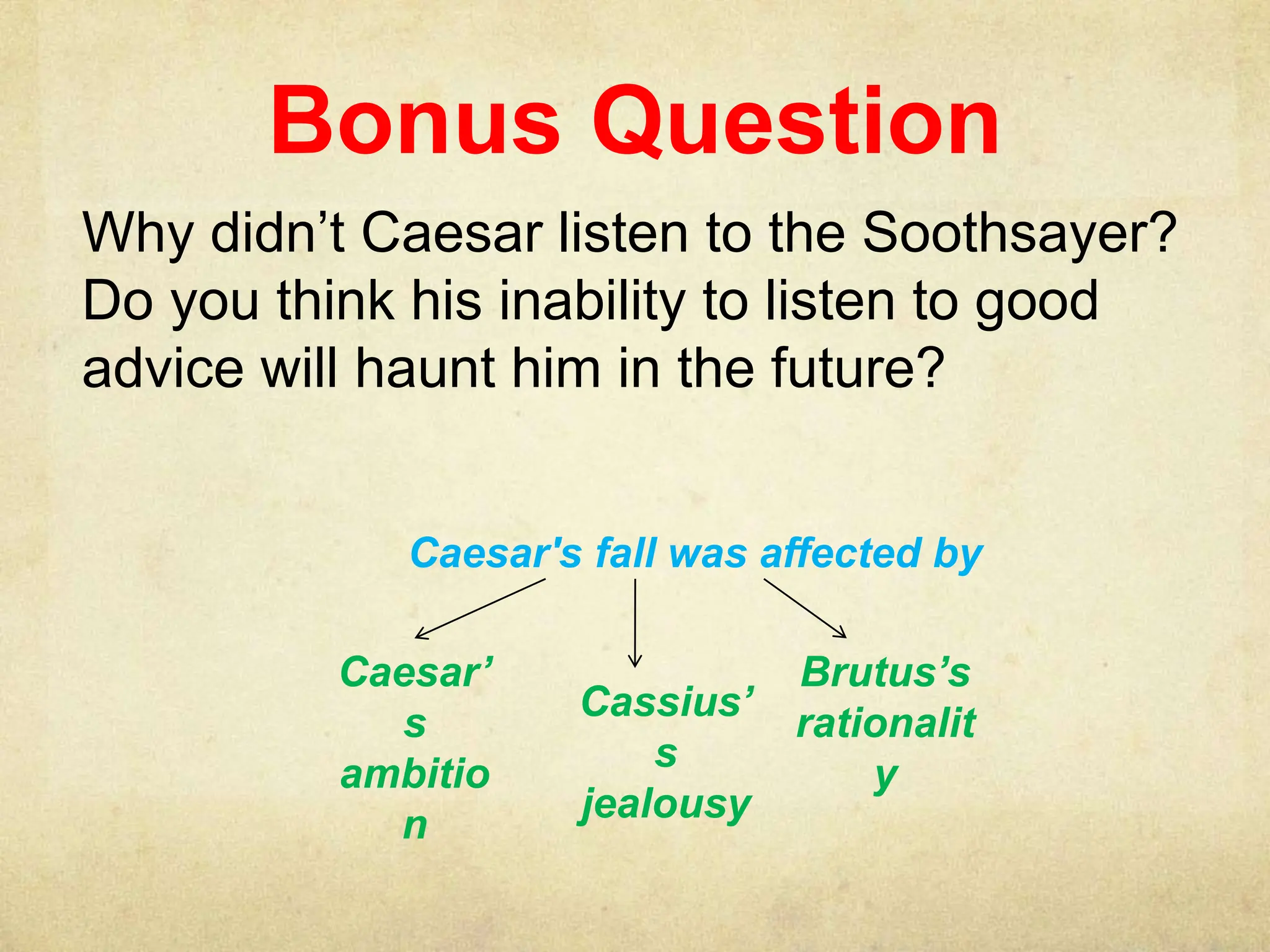 Bonus Question

Why didn’t Caesar listen to the Soothsayer? Do you think his inability to listen to good advice will haunt him in the future?

Caesar's fall was affected by

Caesar’s ambition

Cassius’s jealousy

Brutus’s rationality